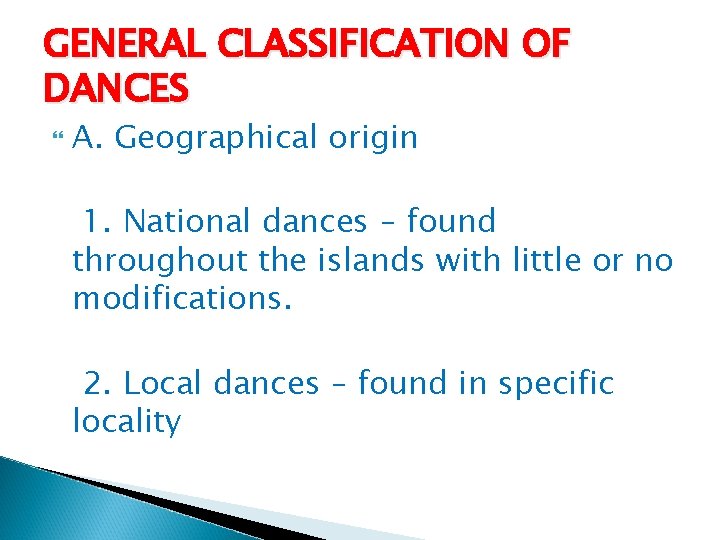 GENERAL CLASSIFICATION OF DANCES

A. Geographical origin

1. National dances – found throughout the islands with little or no modifications.

2. Local dances – found in specific locality